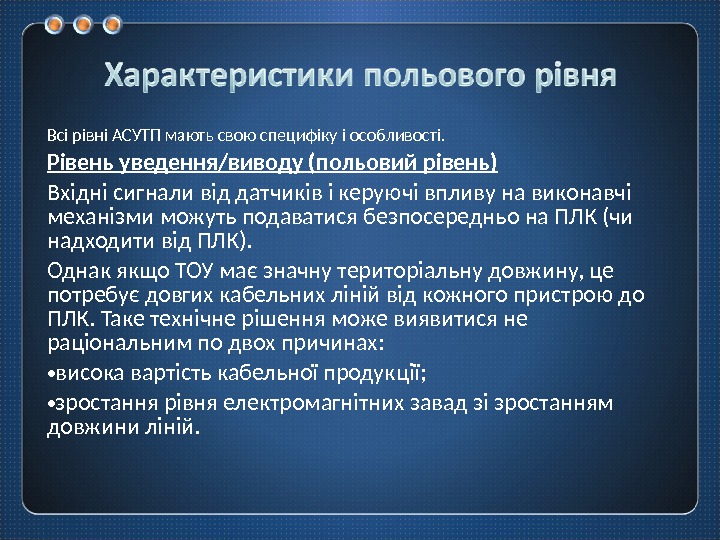 Характеристики польового рівня

Всі рівні АСУТП мають свою специфіку і особливості.

Рівень уведення/виводу (польовий рівень)

Вхідні сигнали від датчиків і керуючі впливу на виконавчі механізми можуть подаватися безпосередньо на ПЛК (чи надходити від ПЛК).

Однак якщо ТОУ має значну територіальну довжину, це потребує довгих кабельних ліній від кожного пристрою до ПЛК. Таке технічне рішення може виявитися не раціональним по двох причинах:

•висока вартість кабельної продукції;

•зростання рівня електромагнітних завад зі зростанням довжини ліній.